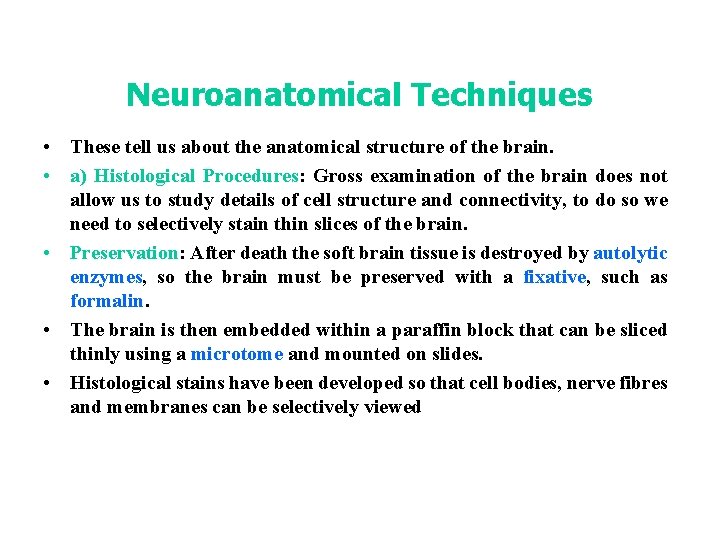 Neuroanatomical Techniques

• These tell us about the anatomical structure of the brain.

• a) Histological Procedures: Gross examination of the brain does not allow us to study details of cell structure and connectivity, to do so we need to selectively stain thin slices of the brain.

• Preservation: After death the soft brain tissue is destroyed by autolytic enzymes, so the brain must be preserved with a fixative, such as formalin.

• The brain is then embedded within a paraffin block that can be sliced thinly using a microtome and mounted on slides.

• Histological stains have been developed so that cell bodies, nerve fibres and membranes can be selectively viewed